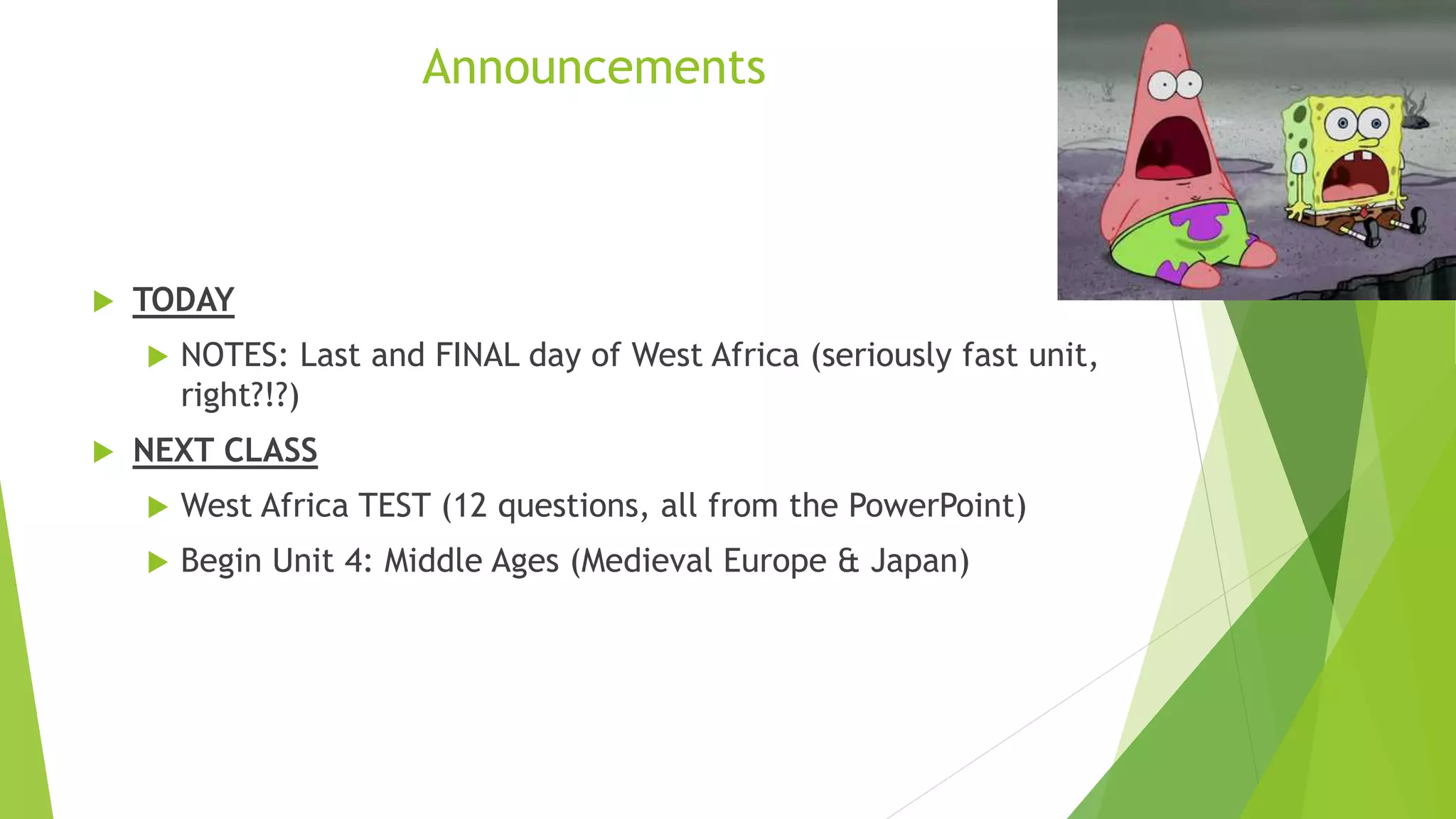 Announcements

TODAY

NOTES: Last and FINAL day of West Africa (seriously fast unit, right?!?)

NEXT CLASS

West Africa TEST (12 questions, all from the PowerPoint)

Begin Unit 4: Middle Ages (Medieval Europe & Japan)